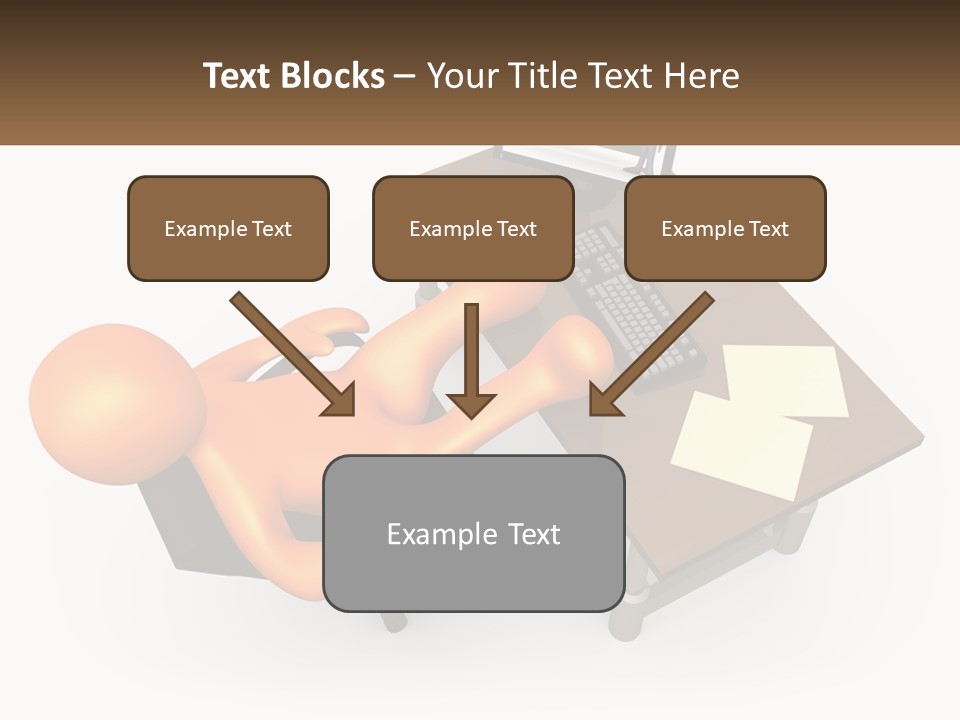 Text Blocks – Your Title Text Here

Example Text

Example Text

Example Text

Example Text